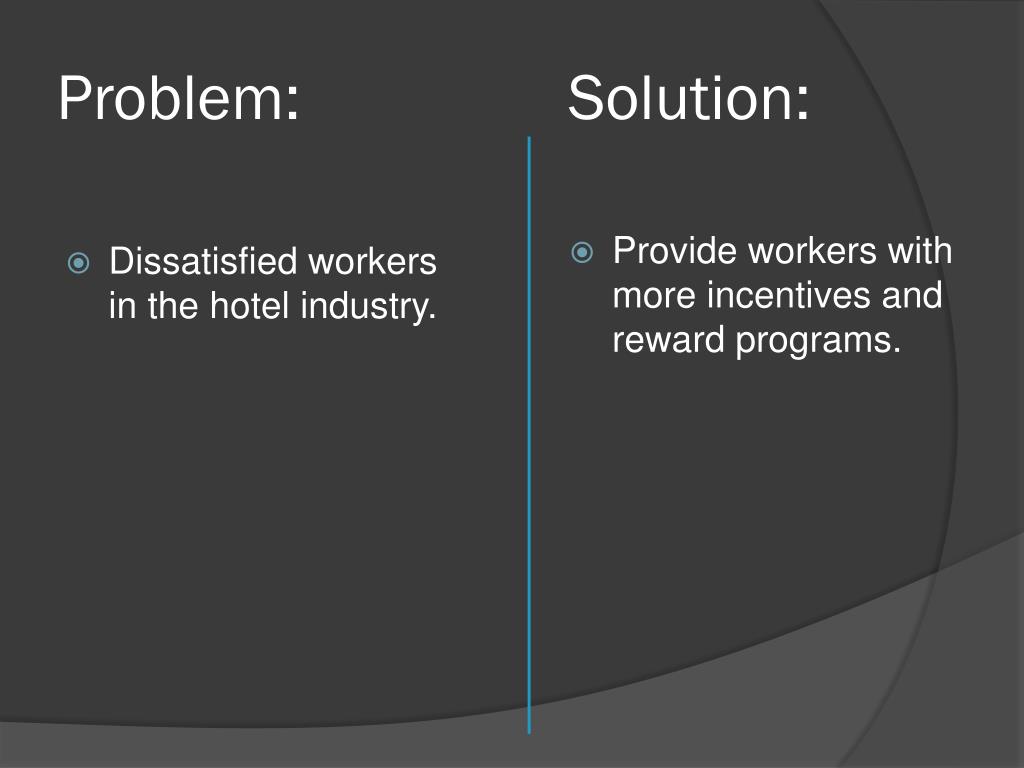 Problem:

Dissatisfied workers in the hotel industry.

Solution:

Provide workers with more incentives and reward programs.